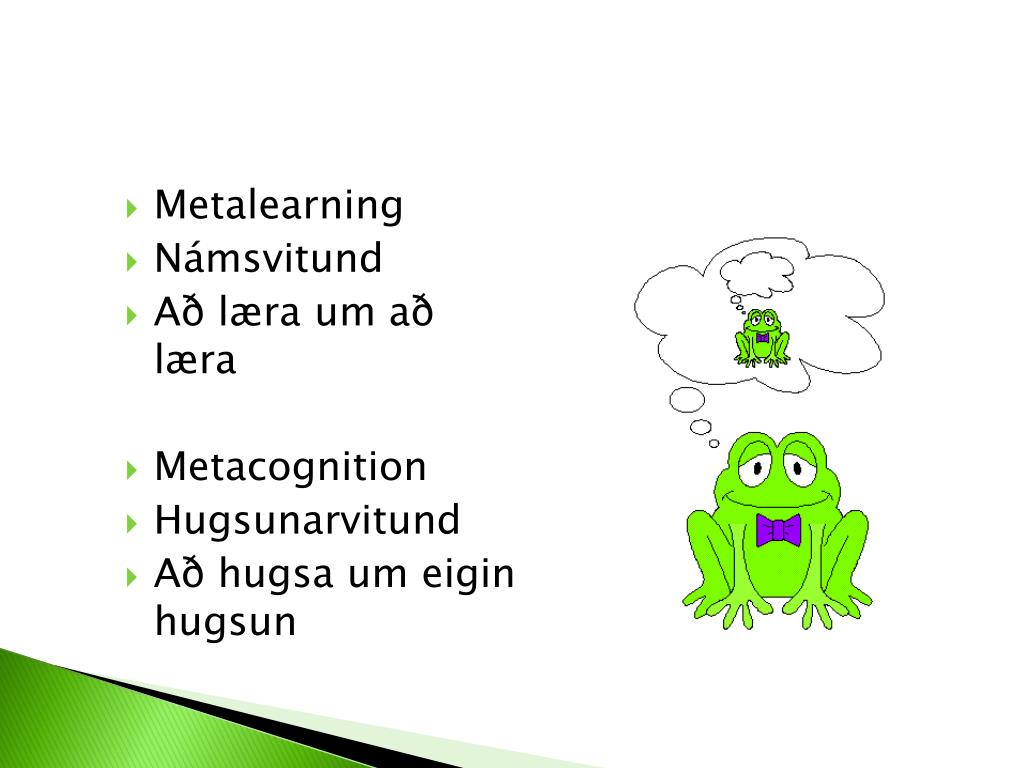 Metalearning
Námsvitund
Að læra um að læra

Metacognition
Hugsunarvitund
Að hugsa um eigin hugsun